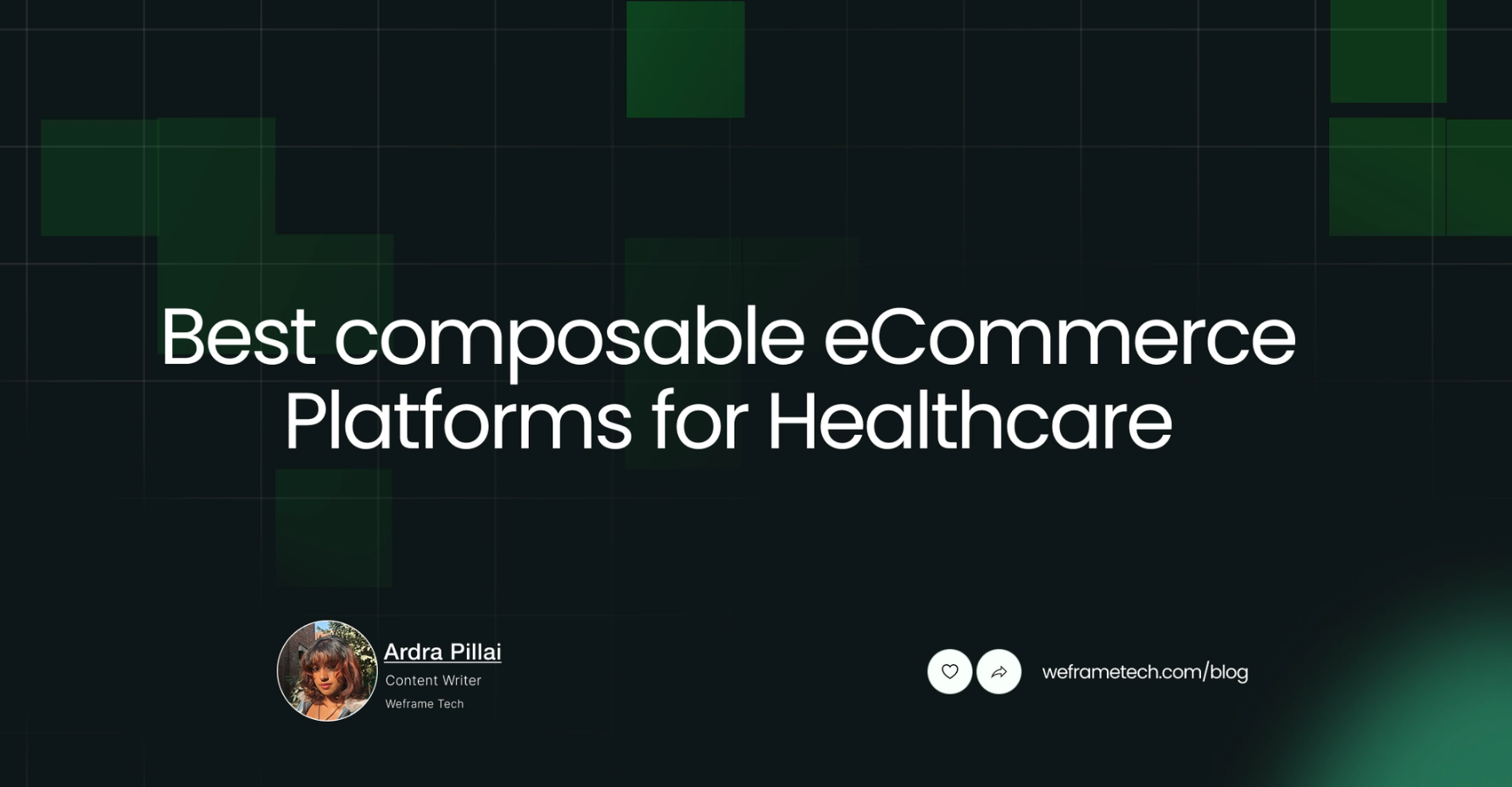 Best composable eCommerce Platforms for Healthcare

Ardra Pillai
Content Writer
Weframe Tech

weframetech.com/blog